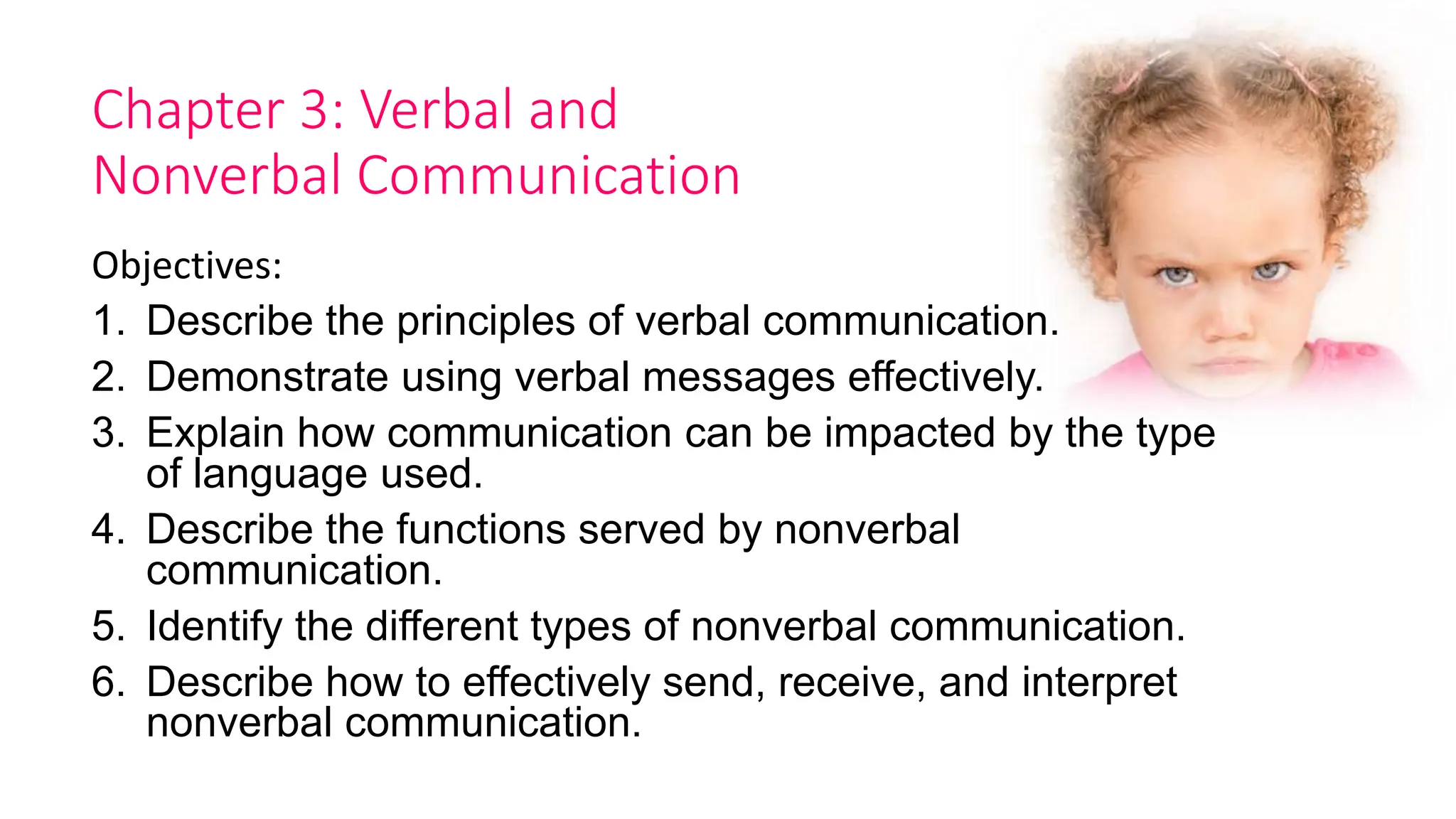 Chapter 3: Verbal and Nonverbal Communication

Objectives:

1. Describe the principles of verbal communication.
2. Demonstrate using verbal messages effectively.
3. Explain how communication can be impacted by the type of language used.
4. Describe the functions served by nonverbal communication.
5. Identify the different types of nonverbal communication.
6. Describe how to effectively send, receive, and interpret nonverbal communication.